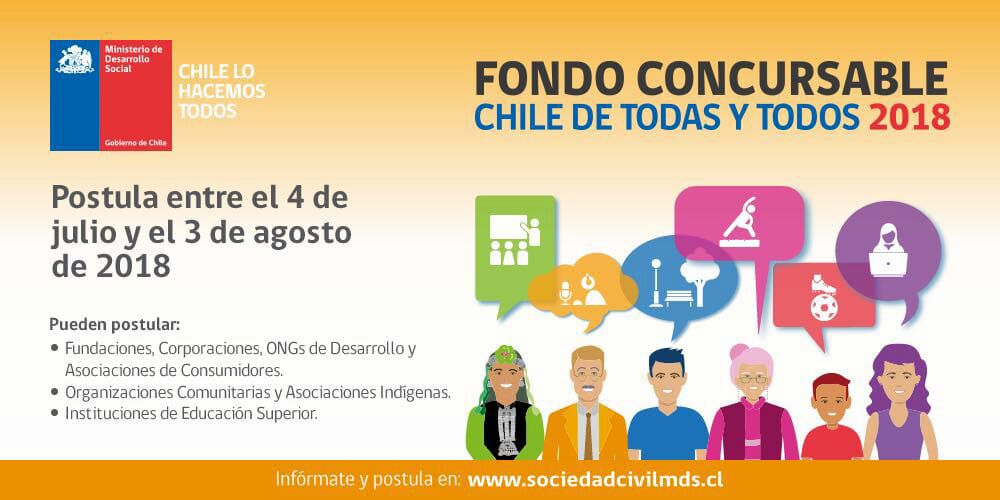 Ministerio de Desarrollo Social

Gobierno de Chile

CHILE LO HACEMOS TODOS

FONDO CONCURSABLE
CHILE DE TODAS Y TODOS 2018

Postula entre el 4 de julio y el 3 de agosto de 2018

Pueden postular:
• Fundaciones, Corporaciones, ONGs de Desarrollo y Asociaciones de Consumidores.
• Organizaciones Comunitarias y Asociaciones Indígenas.
• Instituciones de Educación Superior.

Infórmate y postula en: www.sociedadcivilmds.cl